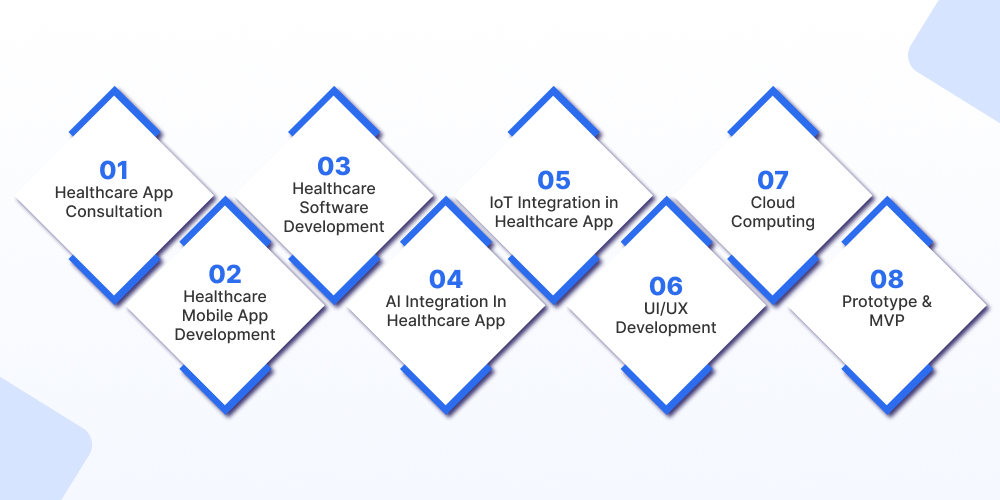 01
Healthcare App Consultation

02
Healthcare Mobile App Development

03
Healthcare Software Development

04
AI Integration In Healthcare App

05
IoT Integration in Healthcare App

06
UI/UX Development

07
Cloud Computing

08
Prototype & MVP